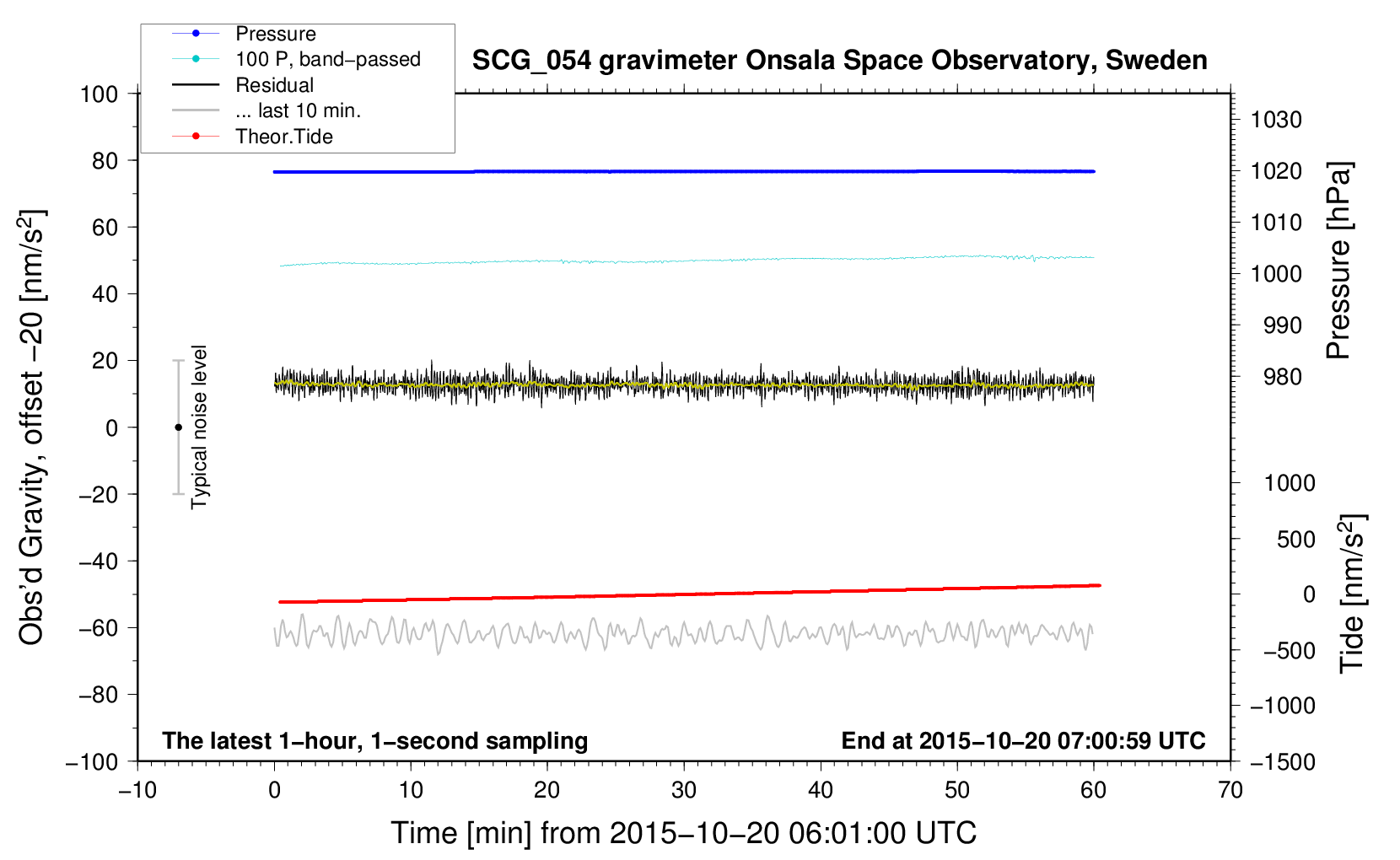 Pressure
100 P, band−passed
Residual
... last 10 min.
Theor.Tide

SCG_054 gravimeter Onsala Space Observatory, Sweden

Obs'd Gravity, offset −20 [nm/s$^2$]

100
80
60
40
20
0
−20
−40
−60
−80
−100

Typical noise level

1030
1020
1010
1000
990
980

Pressure [hPa]

1000
500
0
−500
−1000
−1500

Tide [nm/s$^2$]

The latest 1−hour, 1−second sampling
End at 2015−10−20 07:00:59 UTC

−10
0
10
20
30
40
50
60
70

Time [min] from 2015−10−20 06:01:00 UTC